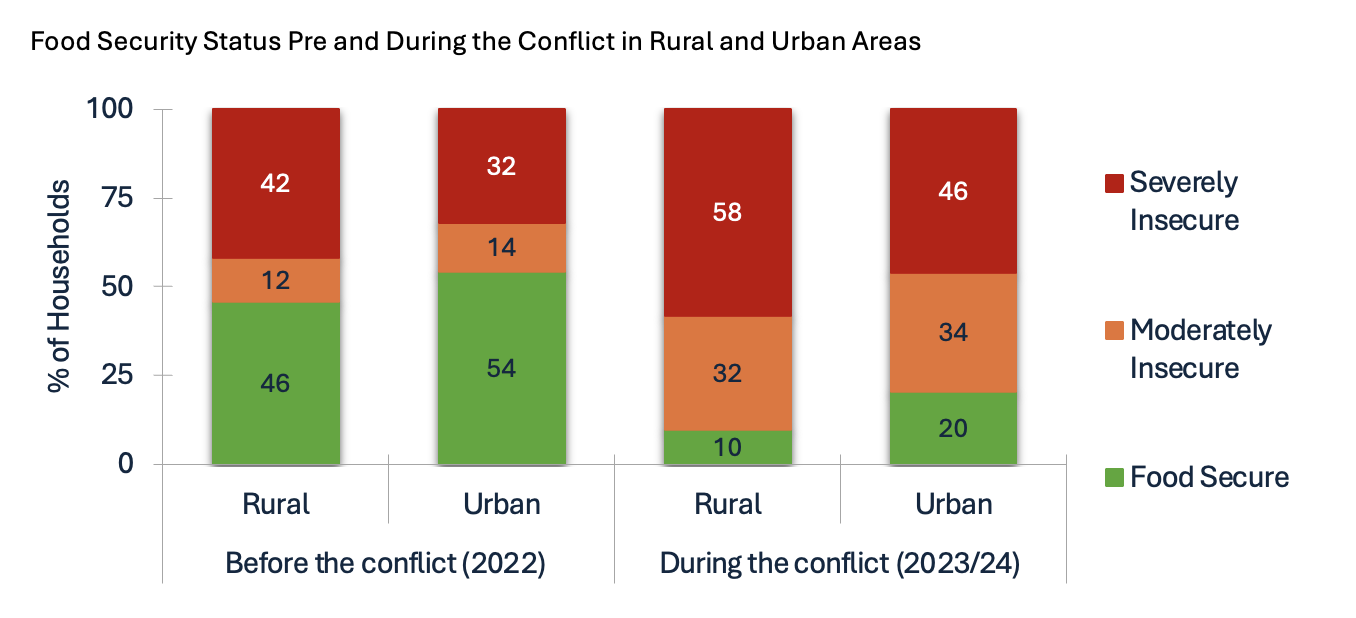 Food Security Status Pre and During the Conflict in Rural and Urban Areas

% of Households

100
75
50
25
0

42
12
46

32
14
54

58
32
10

46
34
20

Rural
Urban
Rural
Urban

Before the conflict (2022)
During the conflict (2023/24)

Severely Insecure
Moderately Insecure
Food Secure